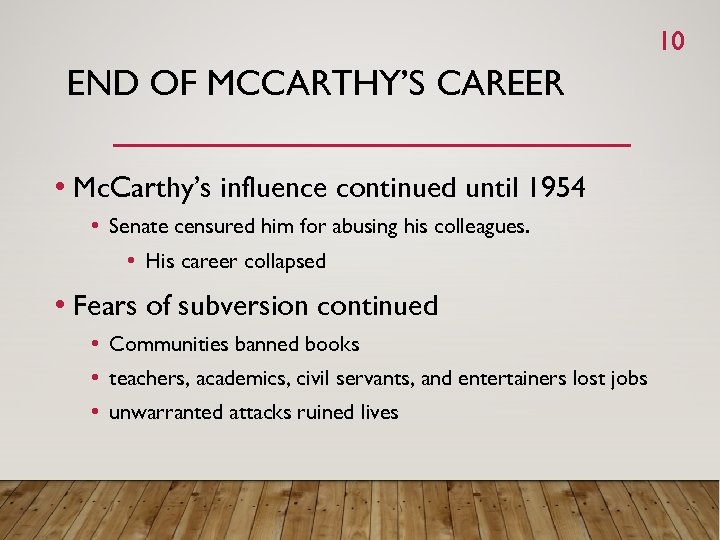 10

END OF MCCARTHY'S CAREER

• McCarthy's influence continued until 1954
  • Senate censured him for abusing his colleagues.
    • His career collapsed
• Fears of subversion continued
  • Communities banned books
  • teachers, academics, civil servants, and entertainers lost jobs
  • unwarranted attacks ruined lives